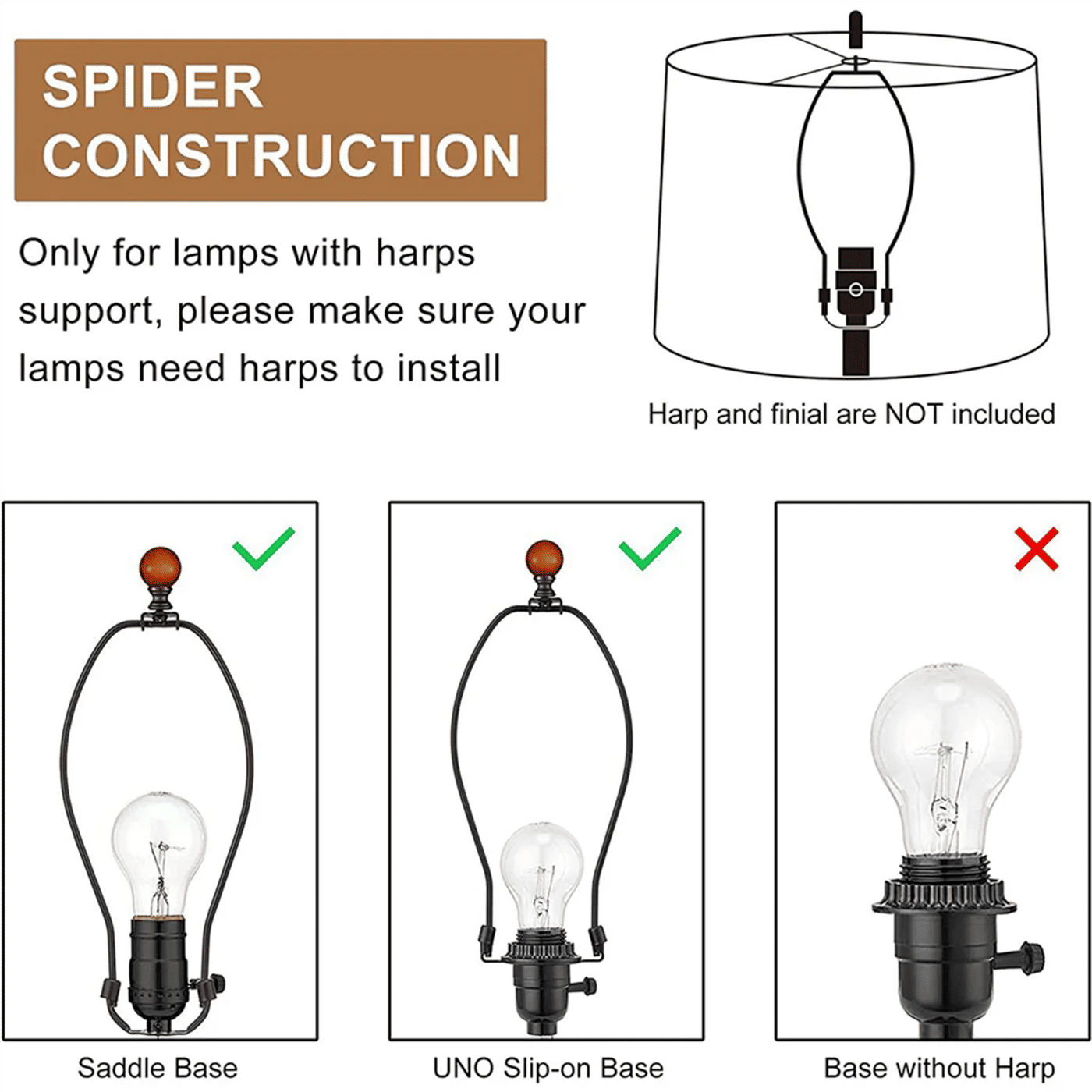 SPIDER CONSTRUCTION

Only for lamps with harps support, please make sure your lamps need harps to install

Harp and finial are NOT included

Saddle Base

UNO Slip-on Base

Base without Harp